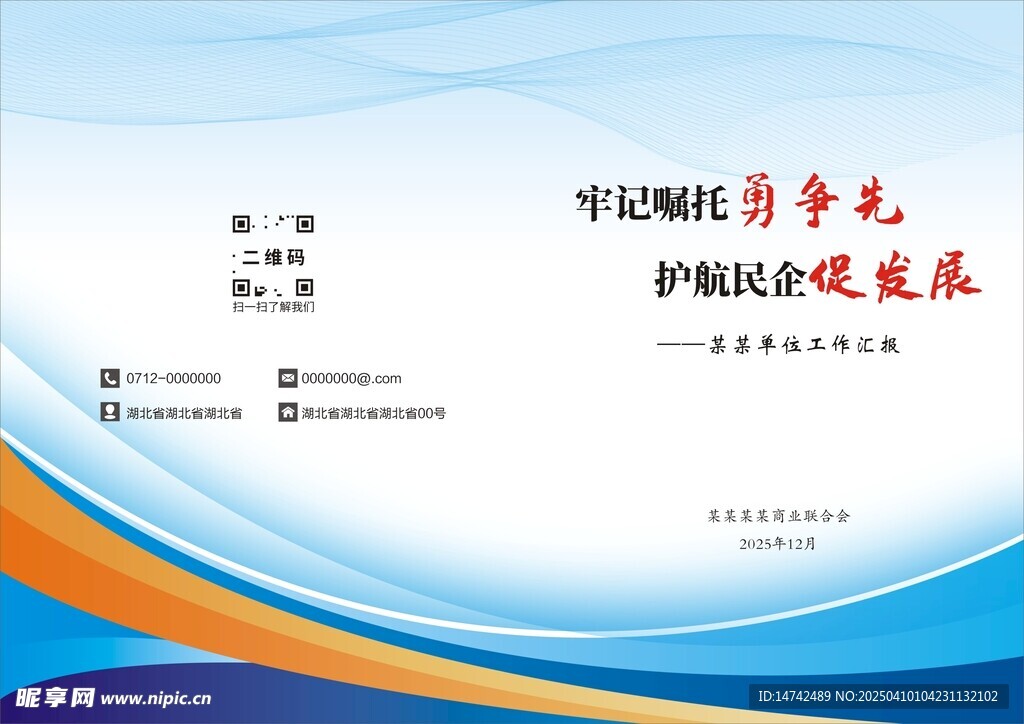 二维码

扫一扫了解我们

0712-0000000

0000000@.com

湖北省湖北省湖北省

湖北省湖北省湖北省00号

牢记嘱托勇争先

护航民企促发展

——某某单位工作汇报

某某某某商业联合会

2025年12月

昵享网 www.nipic.cn

ID:14742489 NO:20250410104231132102